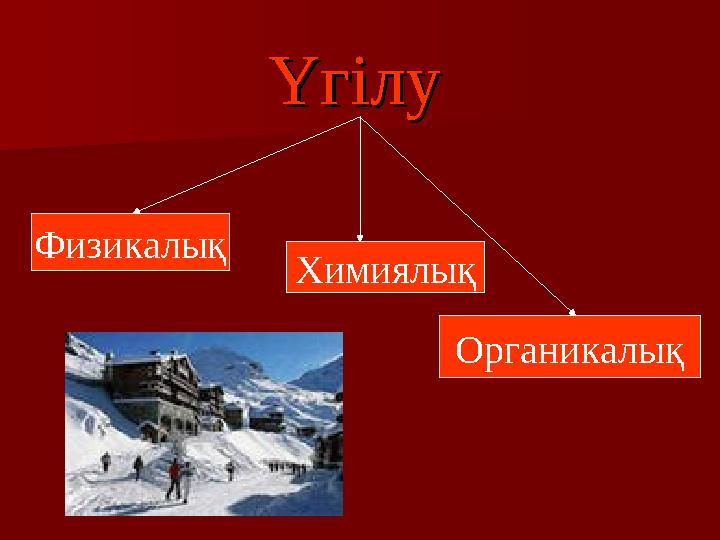 Үгілу

Физикалық

Химиялық

Органикалық